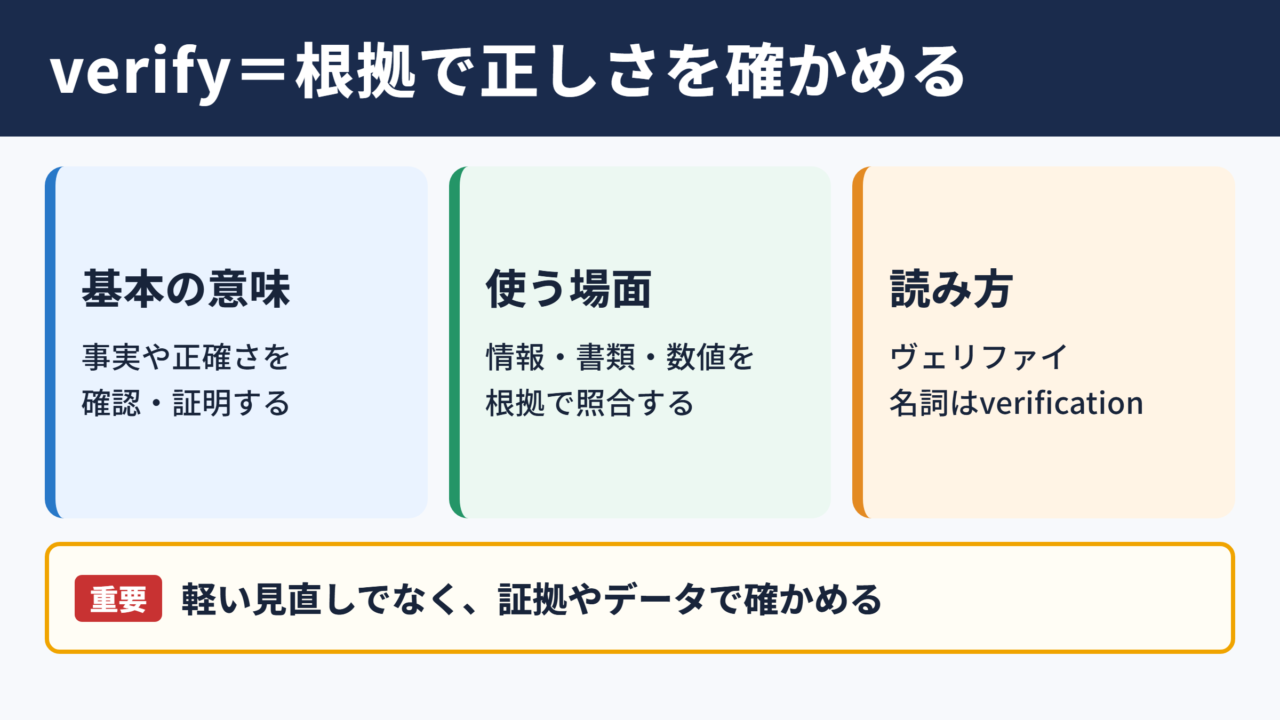 verify＝根拠で正しさを確かめる

基本の意味

事実や正確さを確認・証明する

使う場面

情報・書類・数値を根拠で照合する

読み方

ヴェリファイ
名詞はverification

重要 軽い見直しでなく、証拠やデータで確かめる